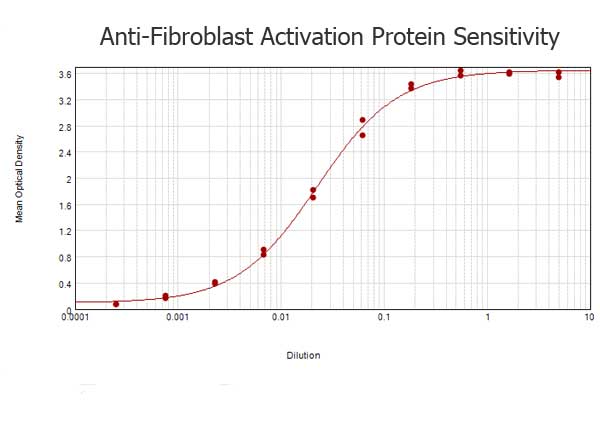 Anti-Fibroblast Activation Protein Sensitivity

Mean Optical Density

3.6
3.2
2.8
2.4
2
1.6
1.2
0.8
0.4
0

0.0001
0.001
0.01
0.1
1
10

Dilution